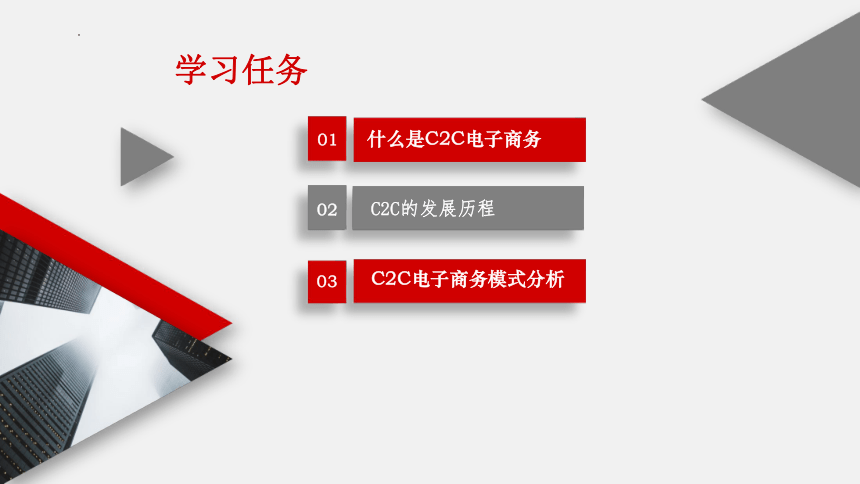 学习任务

01 什么是C2C电子商务

02 C2C的发展历程

03 C2C电子商务模式分析